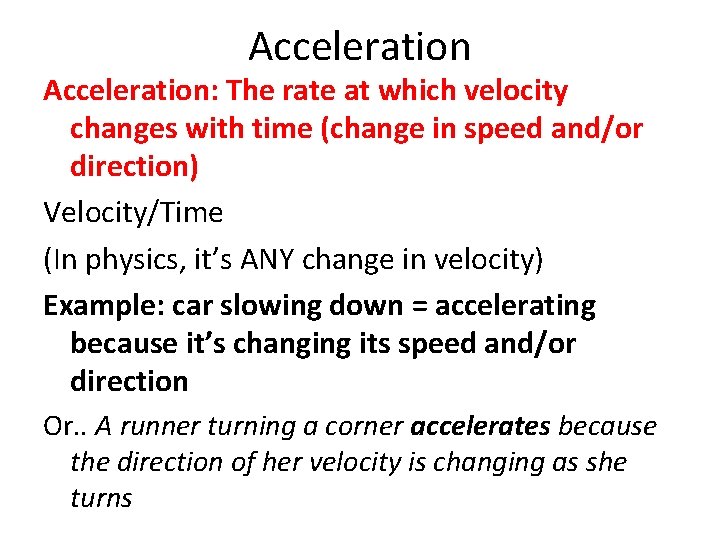 Acceleration

Acceleration: The rate at which velocity changes with time (change in speed and/or direction)

Velocity/Time

(In physics, it's ANY change in velocity)

Example: car slowing down = accelerating because it's changing its speed and/or direction

Or.. A runner turning a corner accelerates because the direction of her velocity is changing as she turns